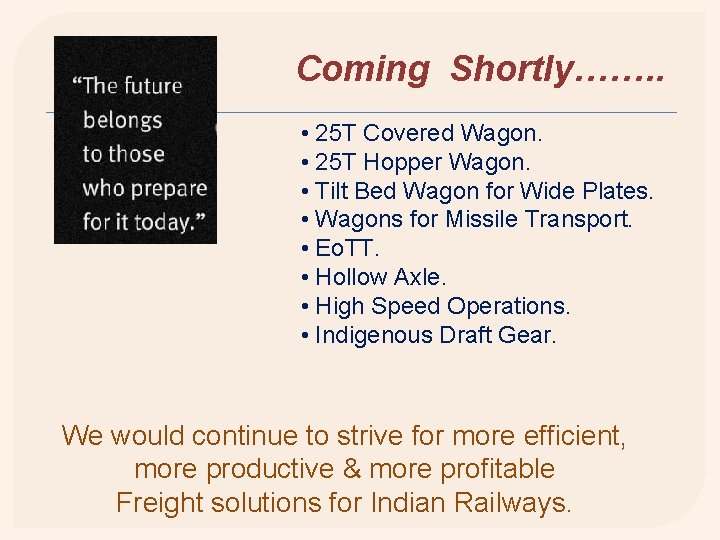 "The future belongs to those who prepare for it today."

Coming Shortly……..

• 25T Covered Wagon.
• 25T Hopper Wagon.
• Tilt Bed Wagon for Wide Plates.
• Wagons for Missile Transport.
• EoTT.
• Hollow Axle.
• High Speed Operations.
• Indigenous Draft Gear.

We would continue to strive for more efficient, more productive & more profitable Freight solutions for Indian Railways.